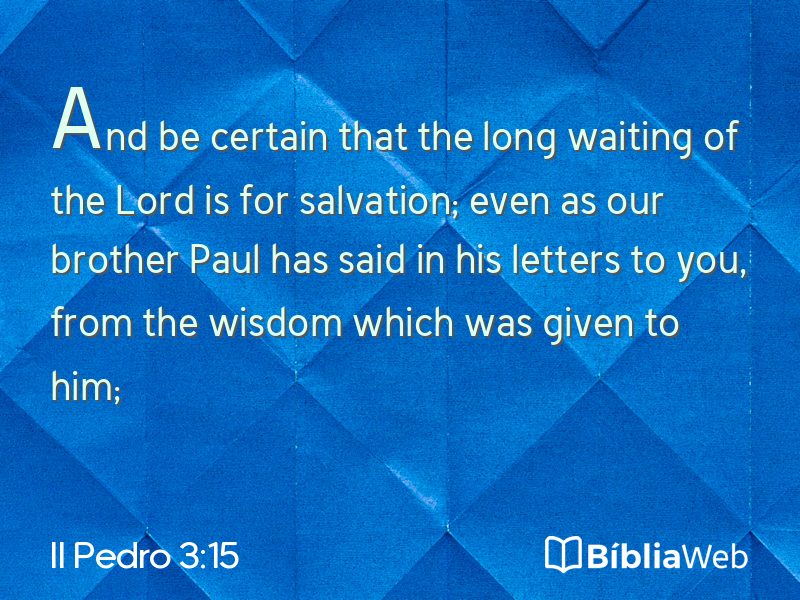 And be certain that the long waiting of the Lord is for salvation; even as our brother Paul has said in his letters to you, from the wisdom which was given to him;

II Pedro 3:15

BíbliaWeb